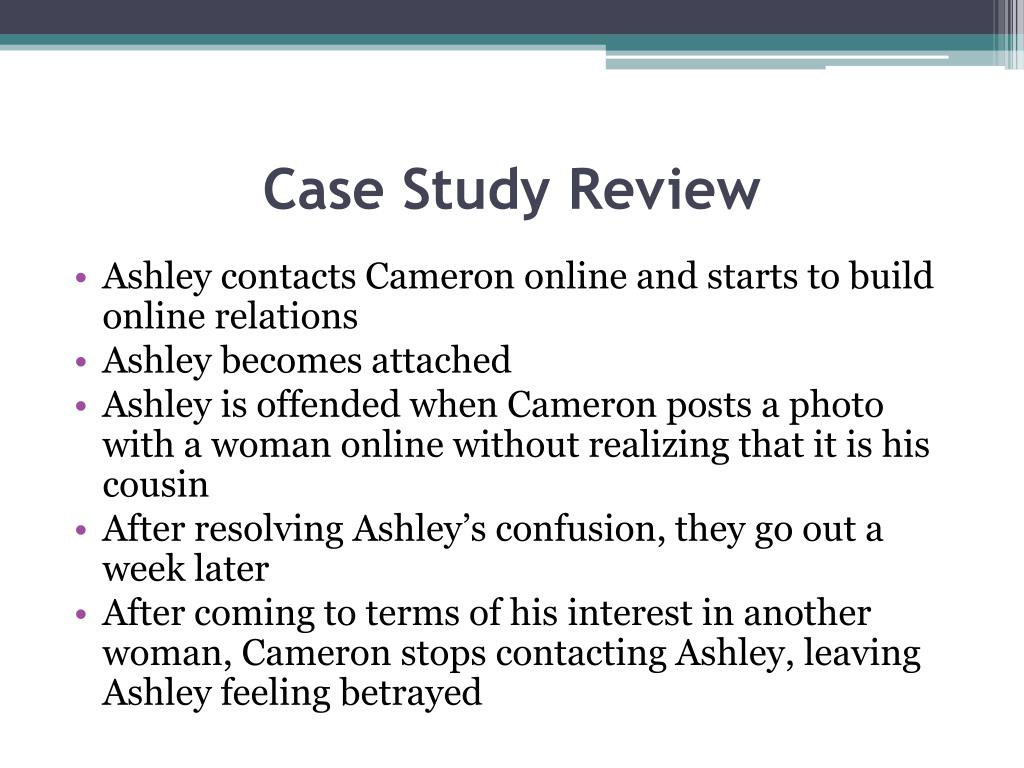 Case Study Review

• Ashley contacts Cameron online and starts to build online relations
• Ashley becomes attached
• Ashley is offended when Cameron posts a photo with a woman online without realizing that it is his cousin
• After resolving Ashley's confusion, they go out a week later
• After coming to terms of his interest in another woman, Cameron stops contacting Ashley, leaving Ashley feeling betrayed